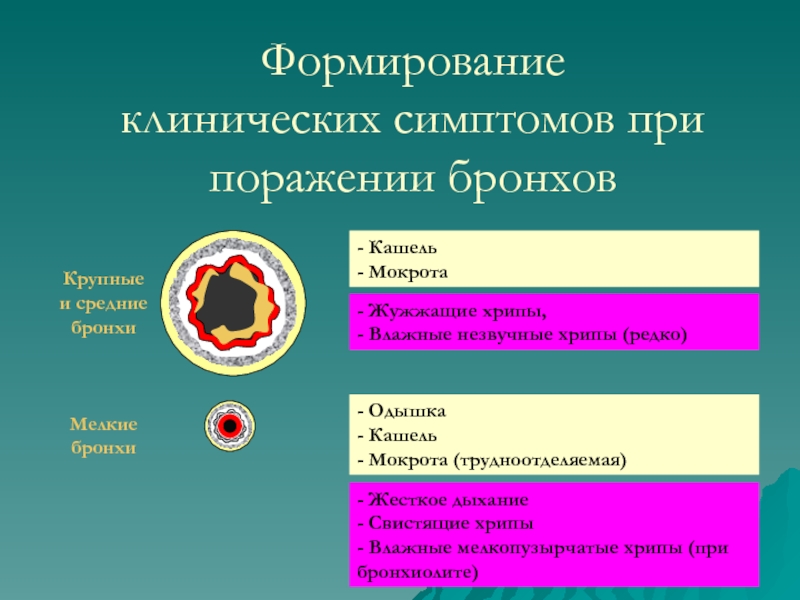 Формирование клинических симптомов при поражении бронхов

Крупные и средние бронхи

- Кашель
- Мокрота

- Жужжащие хрипы,
- Влажные незвучные хрипы (редко)

Мелкие бронхи

- Одышка
- Кашель
- Мокрота (трудноотделяемая)

- Жесткое дыхание
- Свистящие хрипы
- Влажные мелкопузырчатые хрипы (при бронхиолите)